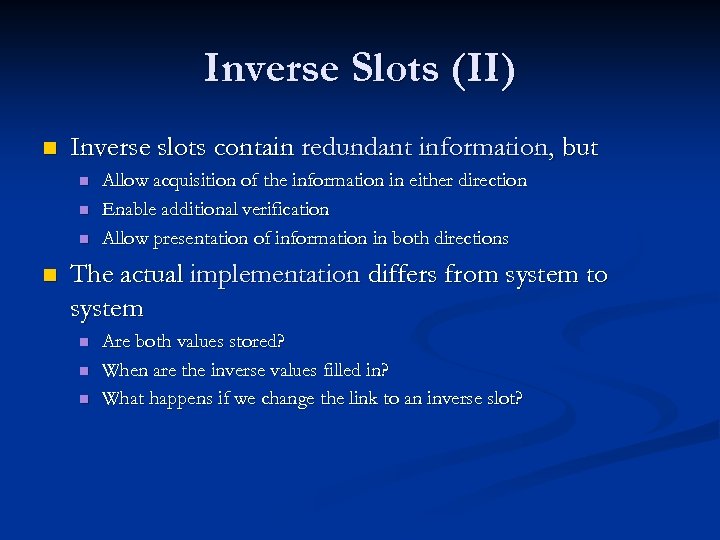 Inverse Slots (II)

Inverse slots contain redundant information, but

Allow acquisition of the information in either direction

Enable additional verification

Allow presentation of information in both directions

The actual implementation differs from system to system

Are both values stored?

When are the inverse values filled in?

What happens if we change the link to an inverse slot?